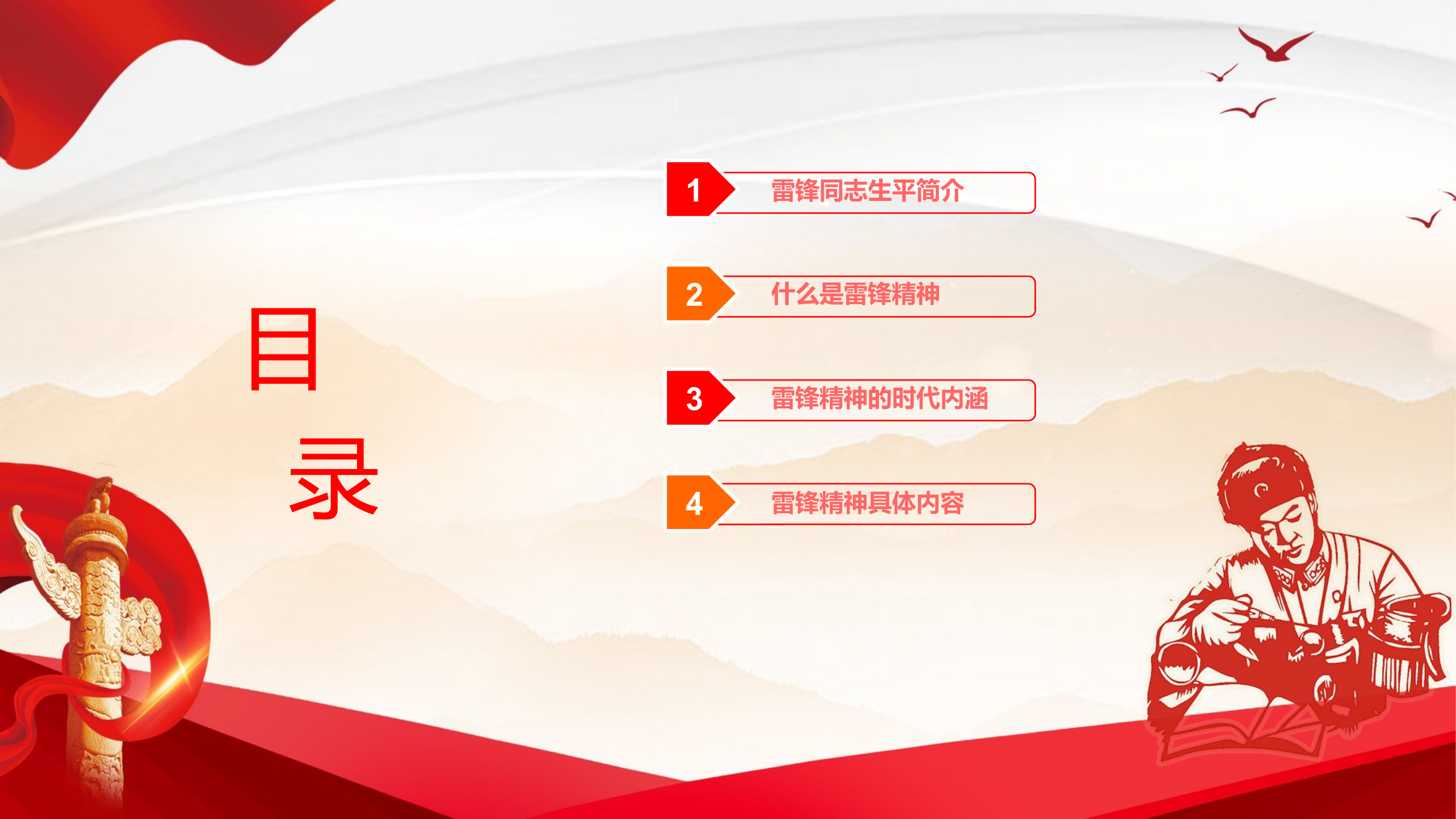 目

录

1 雷锋同志生平简介

2 什么是雷锋精神

3 雷锋精神的时代内涵

4 雷锋精神具体内容